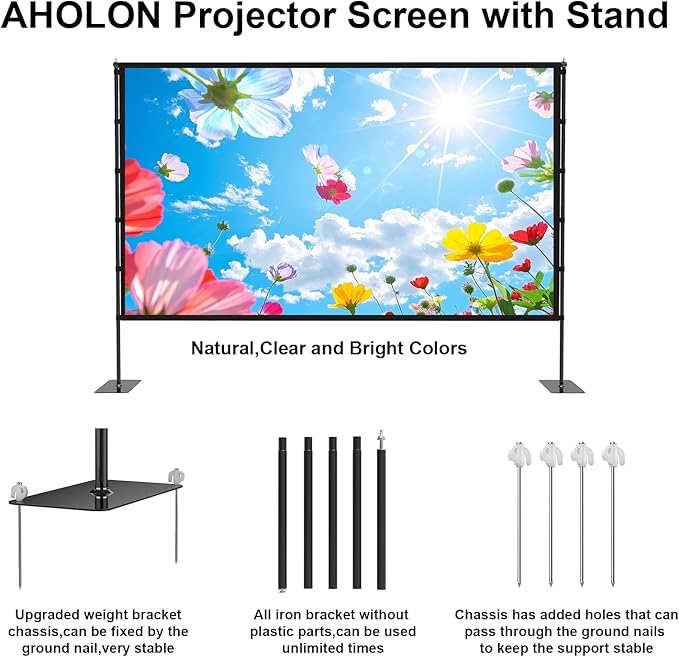 AHOLON Projector Screen with Stand

Natural,Clear and Bright Colors

Upgraded weight bracket chassis,can be fixed by the ground nail,very stable

All iron bracket without plastic parts,can be used unlimited times

Chassis has added holes that can pass through the ground nails to keep the support stable